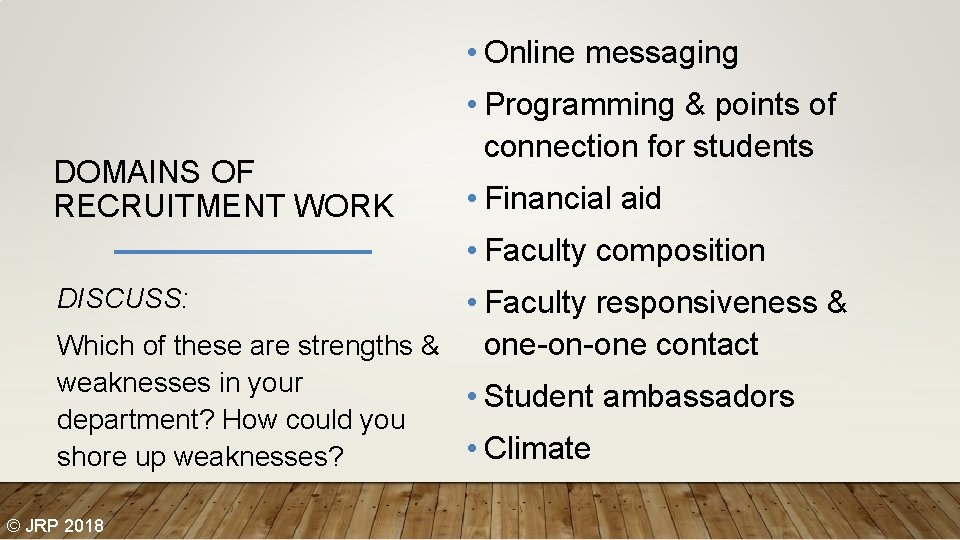 DOMAINS OF RECRUITMENT WORK

DISCUSS:

Which of these are strengths & weaknesses in your department? How could you shore up weaknesses?

• Online messaging
• Programming & points of connection for students
• Financial aid
• Faculty composition
• Faculty responsiveness & one-on-one contact
• Student ambassadors
• Climate

© JRP 2018